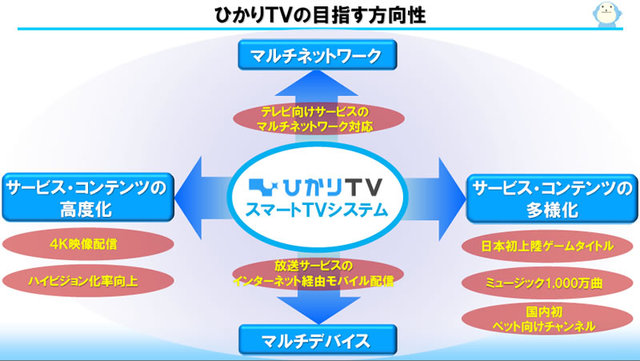 ひかりTVの目指す方向性

マルチネットワーク

テレビ向けサービスの
マルチネットワーク対応

サービス・コンテンツの
高度化

4K映像配信

ハイビジョン化率向上

ひかりTV
スマートTVシステム

サービス・コンテンツの
多様化

日本初上陸ゲームタイトル

ミュージック1,000万曲

国内初
ペット向けチャンネル

放送サービスの
インターネット経由モバイル配信

マルチデバイス